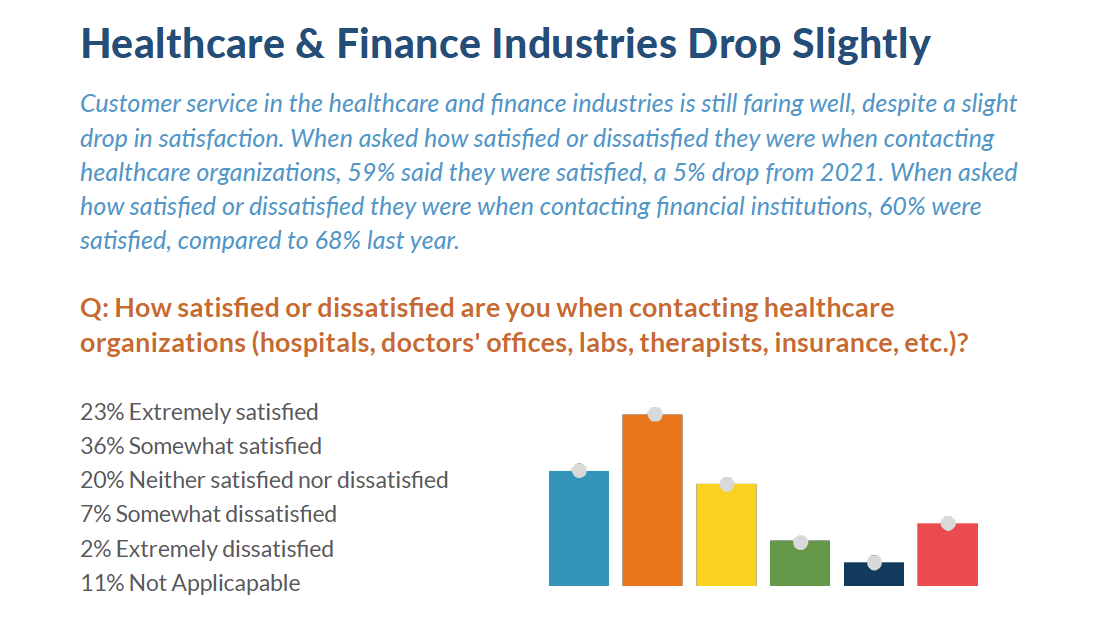 Healthcare & Finance Industries Drop Slightly

Customer service in the healthcare and finance industries is still faring well, despite a slight drop in satisfaction. When asked how satisfied or dissatisfied they were when contacting healthcare organizations, 59% said they were satisfied, a 5% drop from 2021. When asked how satisfied or dissatisfied they were when contacting financial institutions, 60% were satisfied, compared to 68% last year.

Q: How satisfied or dissatisfied are you when contacting healthcare organizations (hospitals, doctors' offices, labs, therapists, insurance, etc.)?

23% Extremely satisfied
36% Somewhat satisfied
20% Neither satisfied nor dissatisfied
7% Somewhat dissatisfied
2% Extremely dissatisfied
11% Not Applicapable